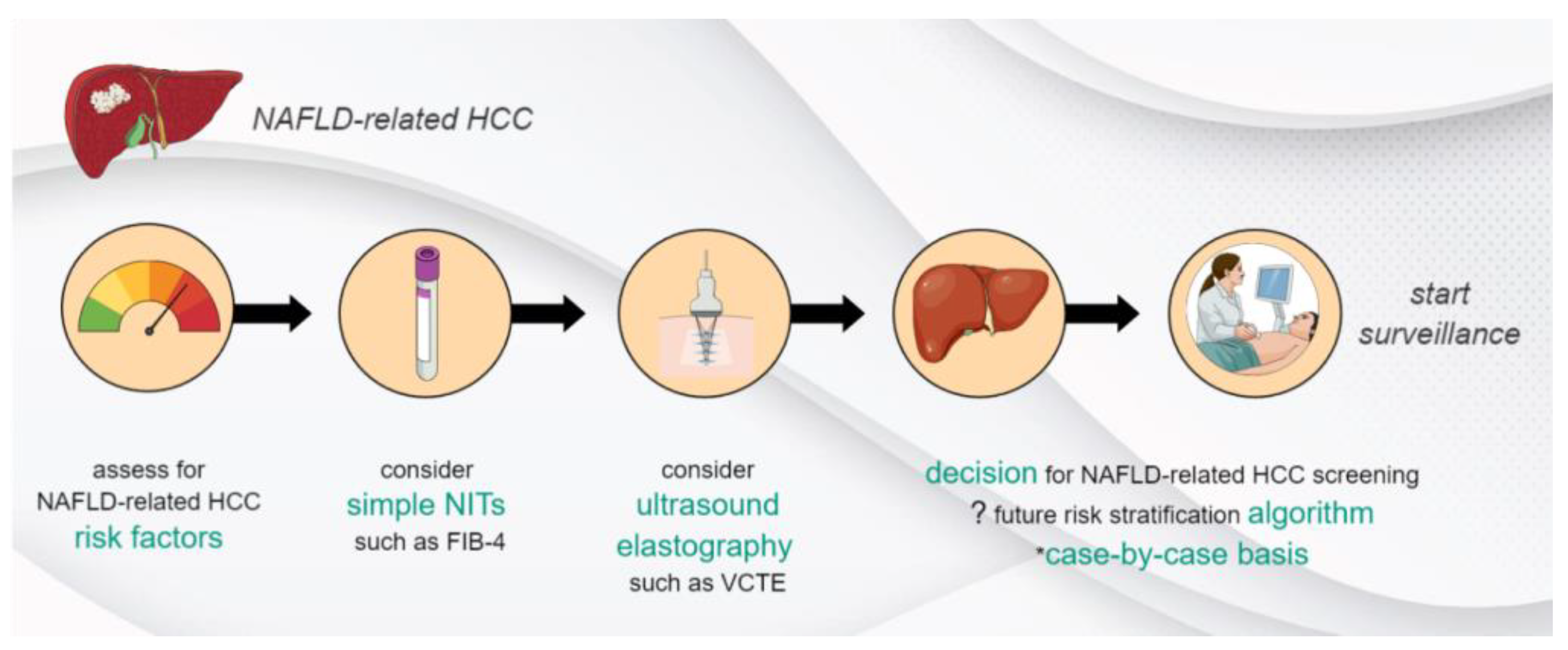 NAFLD-related HCC

start surveillance

assess for NAFLD-related HCC risk factors

consider simple NITs such as FIB-4

consider ultrasound elastography such as VCTE

decision for NAFLD-related HCC screening
? future risk stratification algorithm
*case-by-case basis